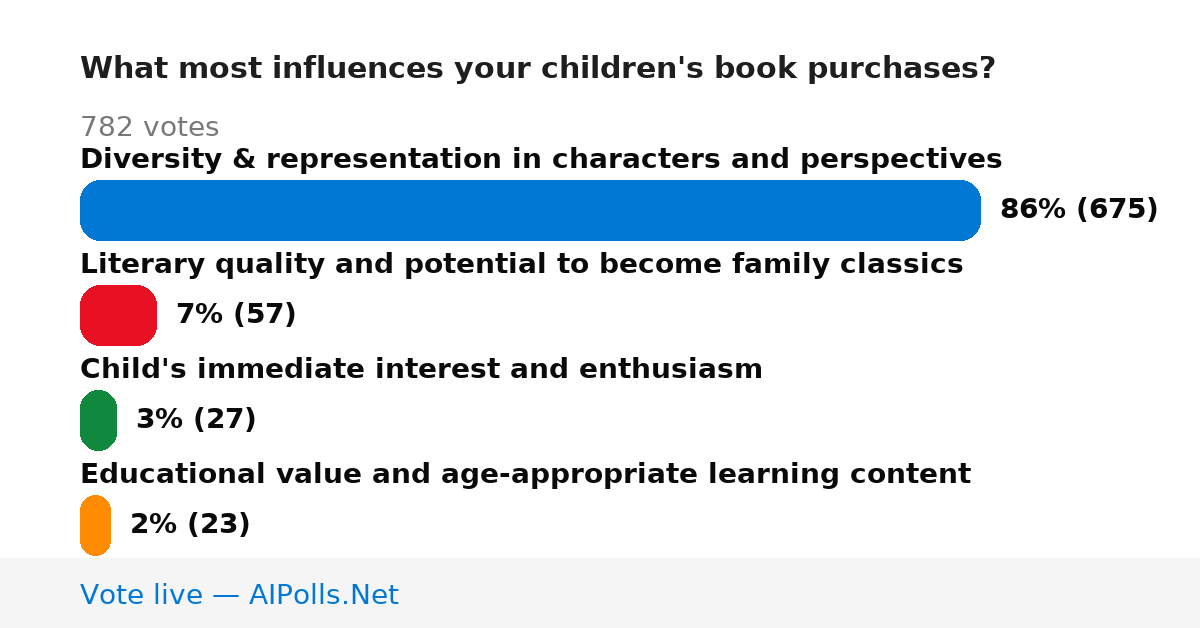 What most influences your children's book purchases?

782 votes

Diversity & representation in characters and perspectives

86% (675)

Literary quality and potential to become family classics

7% (57)

Child's immediate interest and enthusiasm

3% (27)

Educational value and age-appropriate learning content

2% (23)

Vote live — AIPolls.Net